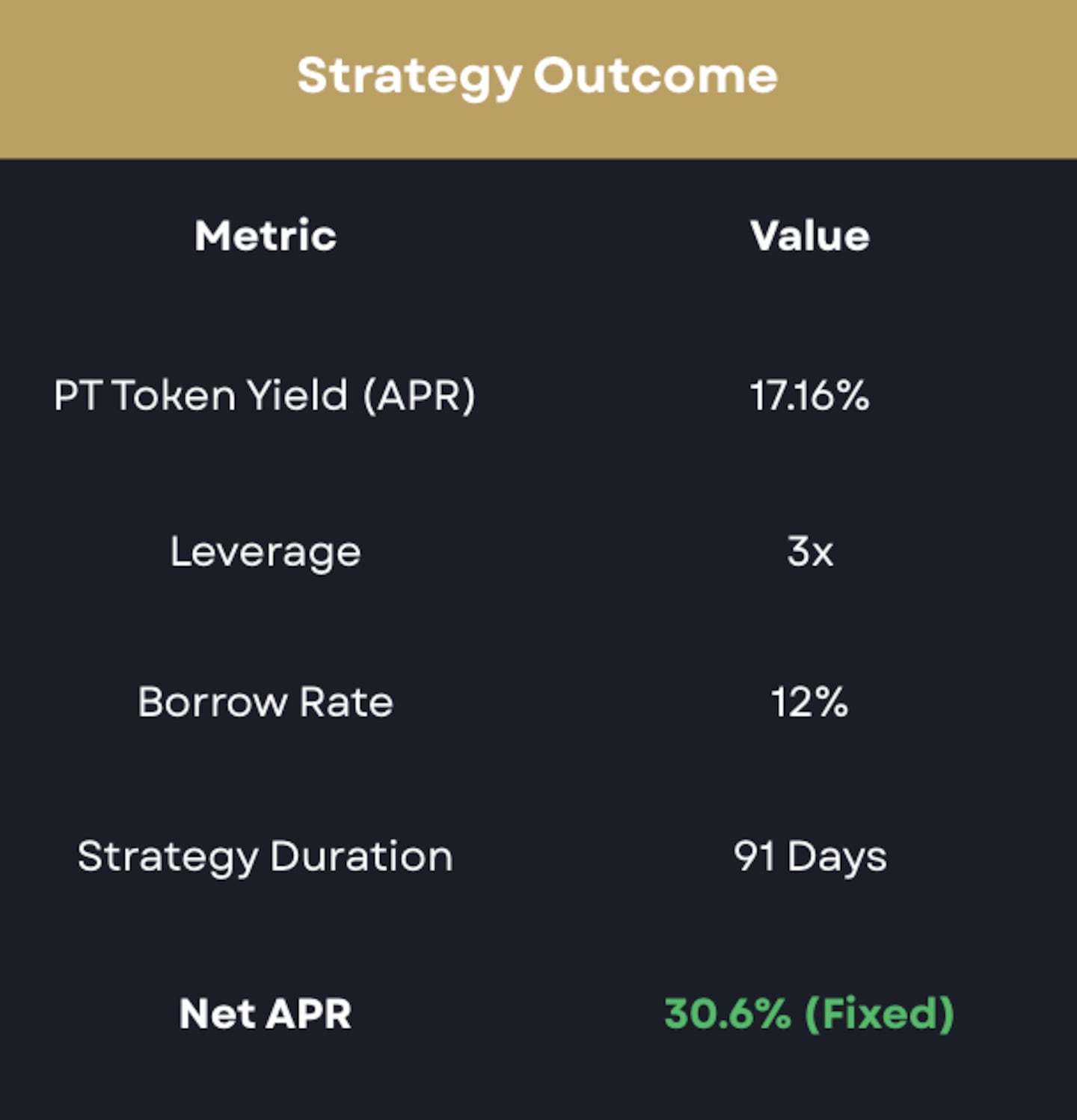 Strategy Outcome

| Metric | Value |
|---|---|
| PT Token Yield (APR) | 17.16% |
| Leverage | 3x |
| Borrow Rate | 12% |
| Strategy Duration | 91 Days |
| Net APR | 30.6% (Fixed) |